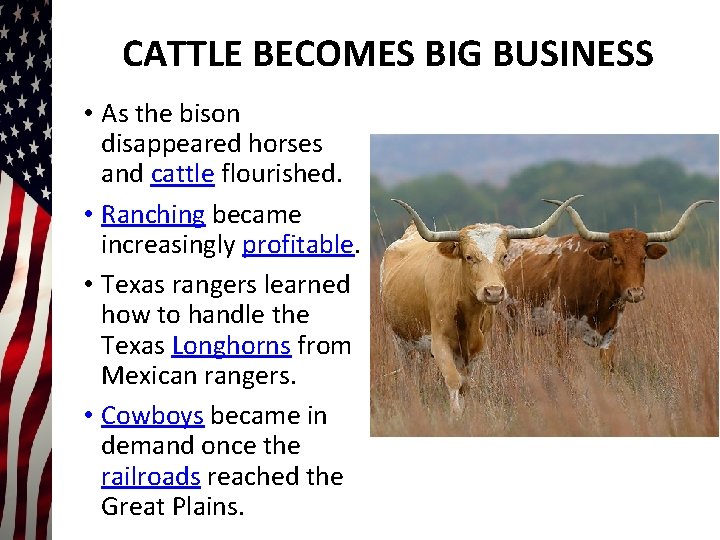 CATTLE BECOMES BIG BUSINESS

• As the bison disappeared horses and cattle flourished.

• Ranching became increasingly profitable.

• Texas rangers learned how to handle the Texas Longhorns from Mexican rangers.

• Cowboys became in demand once the railroads reached the Great Plains.